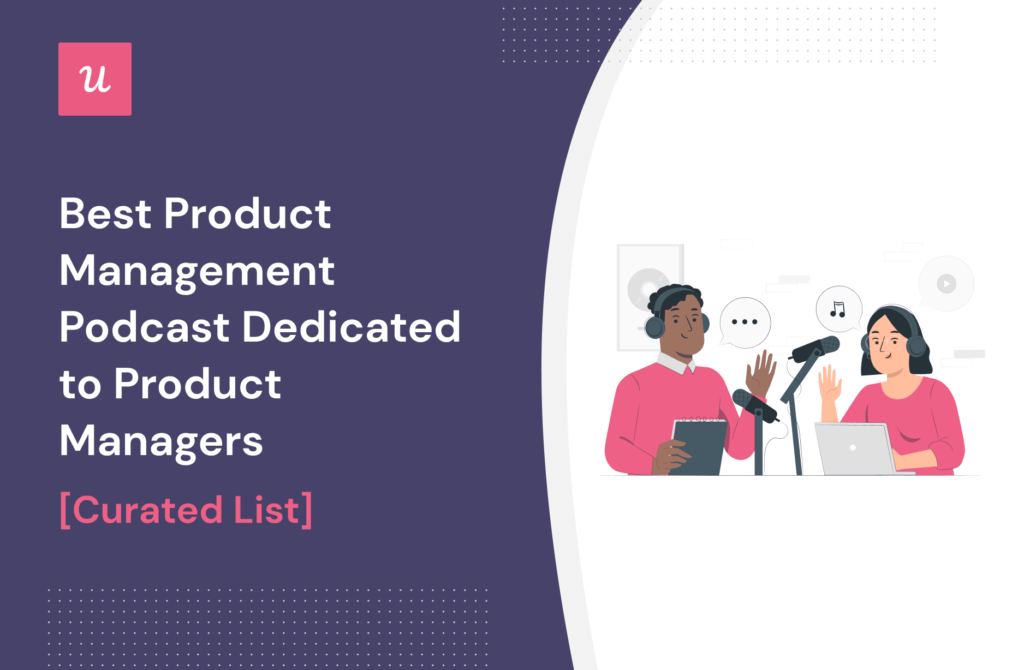 u

Best Product Management Podcast Dedicated to Product Managers

[Curated List]